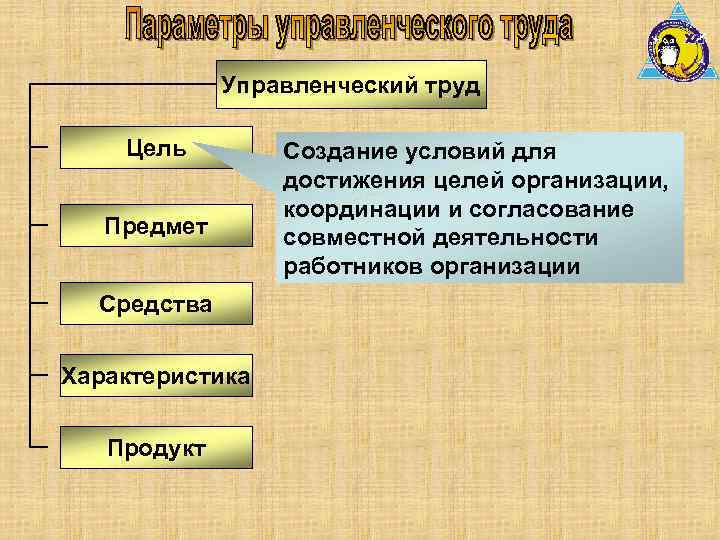 Параметры управленческого труда

Управленческий труд

Цель

Создание условий для достижения целей организации, координации и согласование совместной деятельности работников организации

Предмет

Средства

Характеристика

Продукт